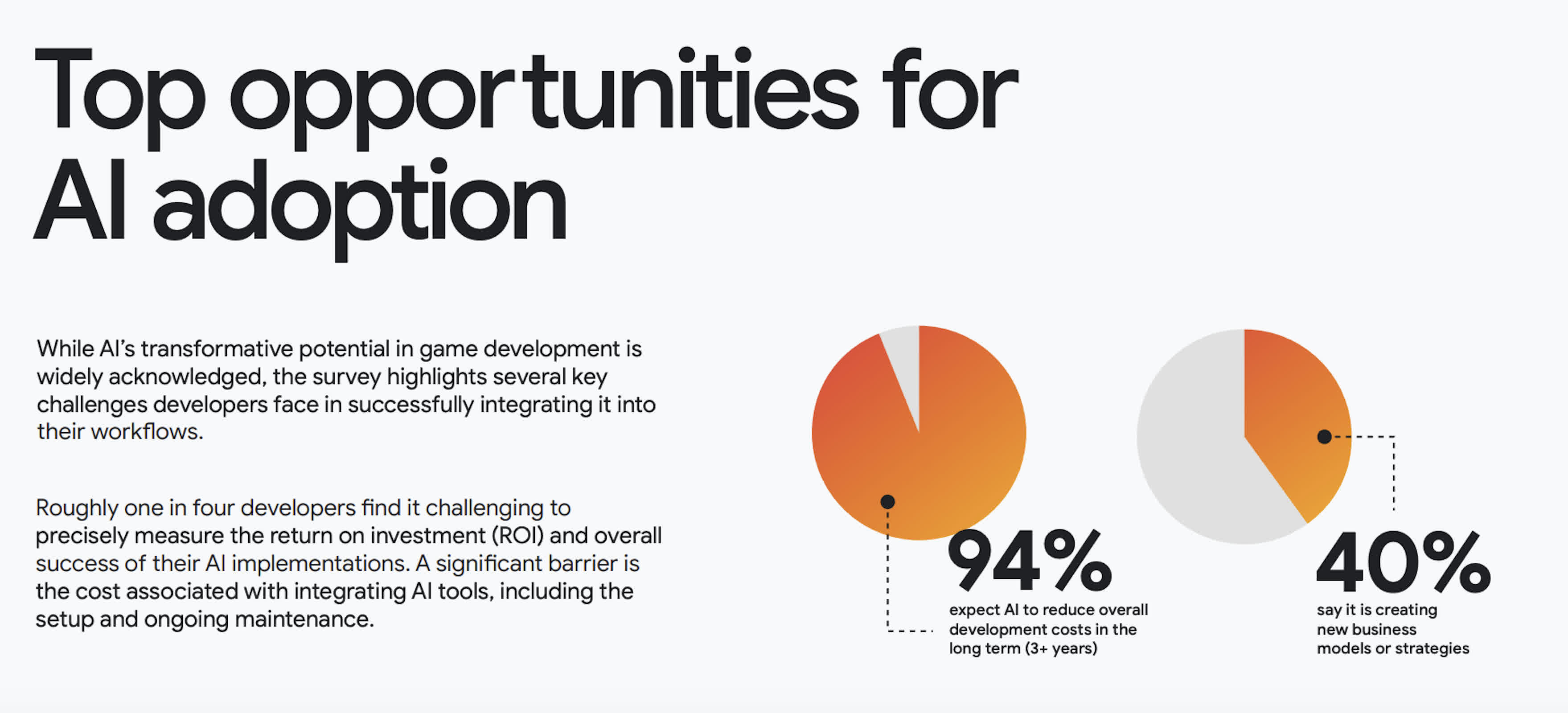 Top opportunities for AI adoption

While AI's transformative potential in game development is widely acknowledged, the survey highlights several key challenges developers face in successfully integrating it into their workflows.

Roughly one in four developers find it challenging to precisely measure the return on investment (ROI) and overall success of their AI implementations. A significant barrier is the cost associated with integrating AI tools, including the setup and ongoing maintenance.

94%
expect AI to reduce overall development costs in the long term (3+ years)

40%
say it is creating new business models or strategies